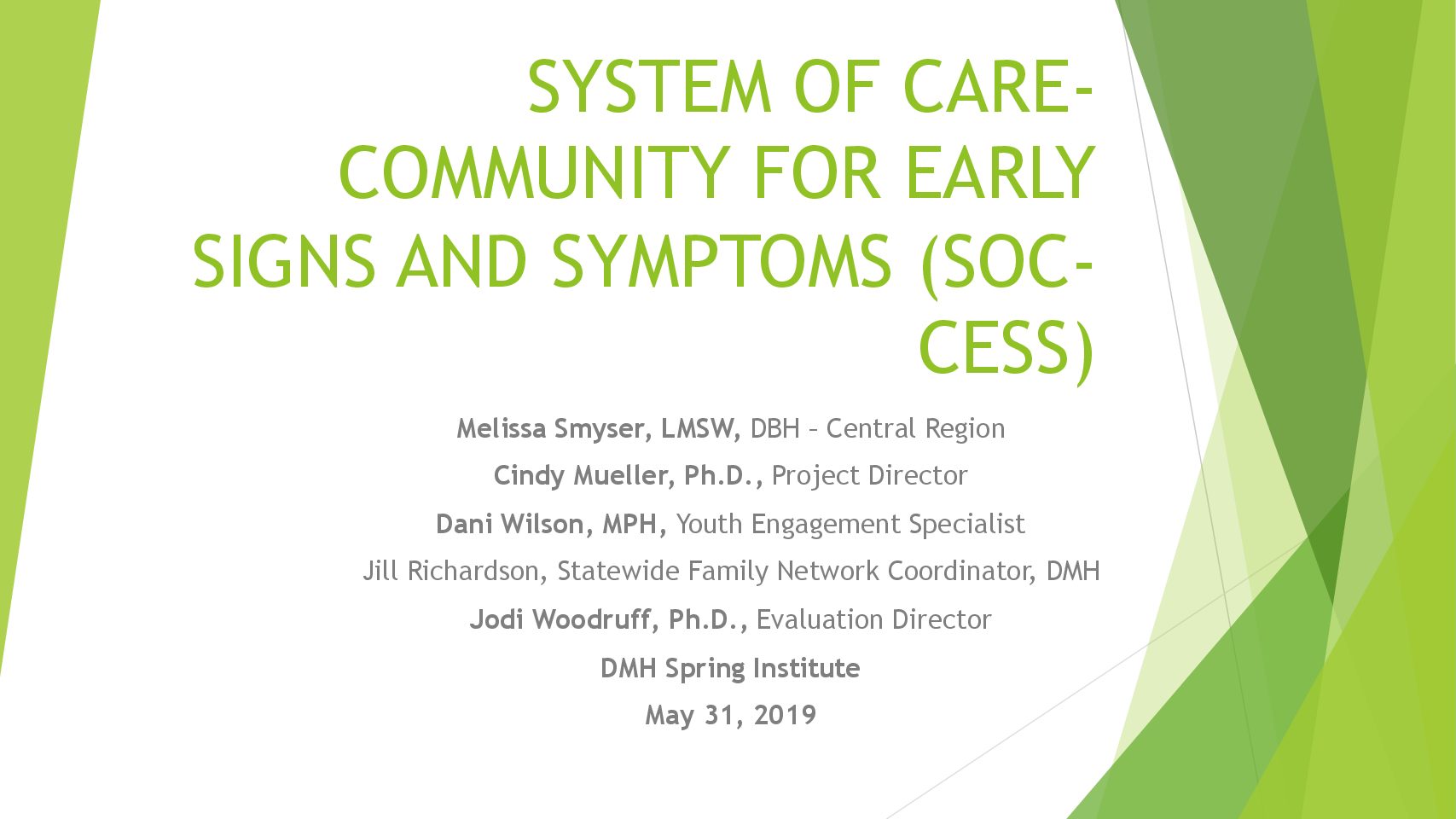 SYSTEM OF CARE-COMMUNITY FOR EARLY SIGNS AND SYMPTOMS (SOC-CESS)

Melissa Smyser, LMSW, DBH – Central Region

Cindy Mueller, Ph.D., Project Director

Dani Wilson, MPH, Youth Engagement Specialist

Jill Richardson, Statewide Family Network Coordinator, DMH

Jodi Woodruff, Ph.D., Evaluation Director

DMH Spring Institute

May 31, 2019